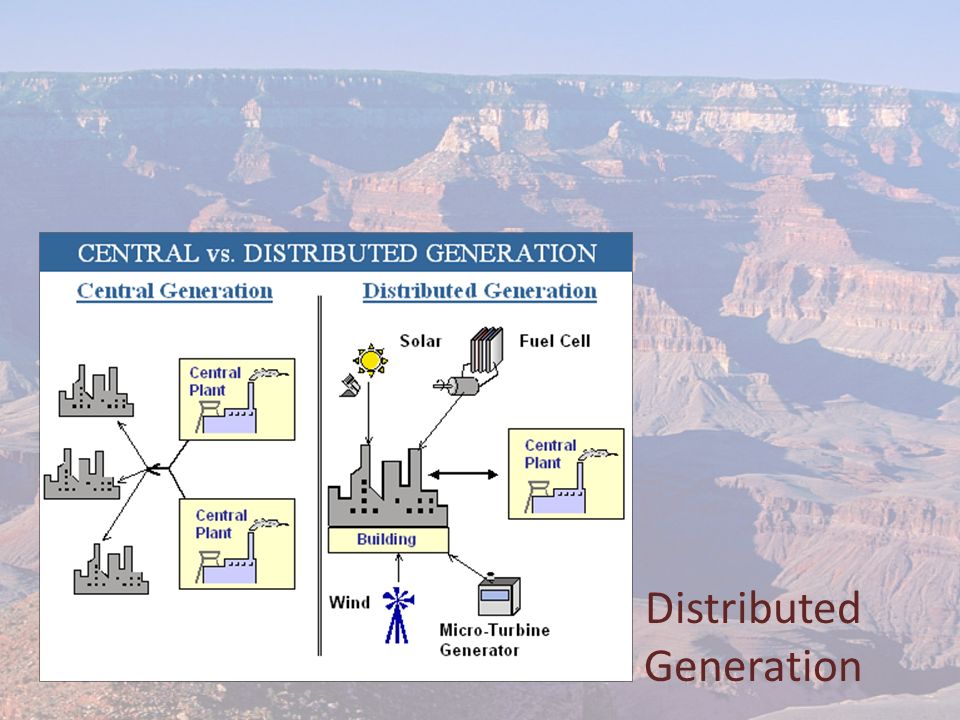 CENTRAL vs. DISTRIBUTED GENERATION

Central Generation

Central Plant

Central Plant

Distributed Generation

Solar

Fuel Cell

Central Plant

Building

Wind

Micro-Turbine Generator

Distributed Generation